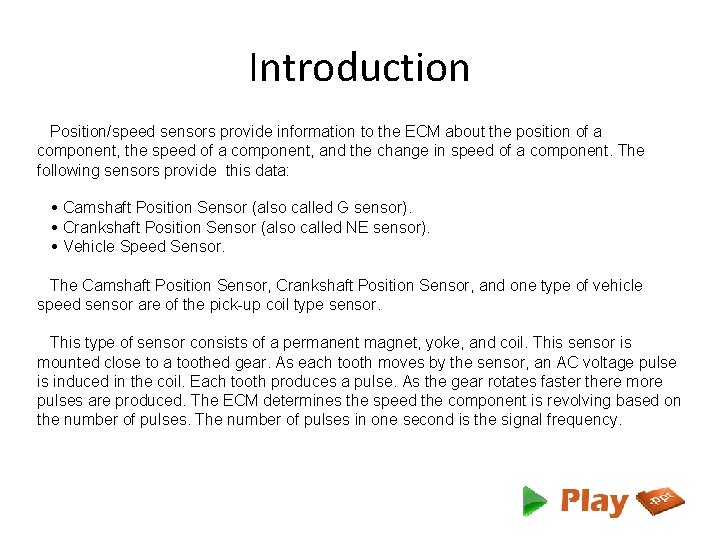 Introduction

Position/speed sensors provide information to the ECM about the position of a component, the speed of a component, and the change in speed of a component. The following sensors provide this data:

• Camshaft Position Sensor (also called G sensor).
• Crankshaft Position Sensor (also called NE sensor).
• Vehicle Speed Sensor.

The Camshaft Position Sensor, Crankshaft Position Sensor, and one type of vehicle speed sensor are of the pick-up coil type sensor.

This type of sensor consists of a permanent magnet, yoke, and coil. This sensor is mounted close to a toothed gear. As each tooth moves by the sensor, an AC voltage pulse is induced in the coil. Each tooth produces a pulse. As the gear rotates faster there more pulses are produced. The ECM determines the speed the component is revolving based on the number of pulses. The number of pulses in one second is the signal frequency.

Play .ppt